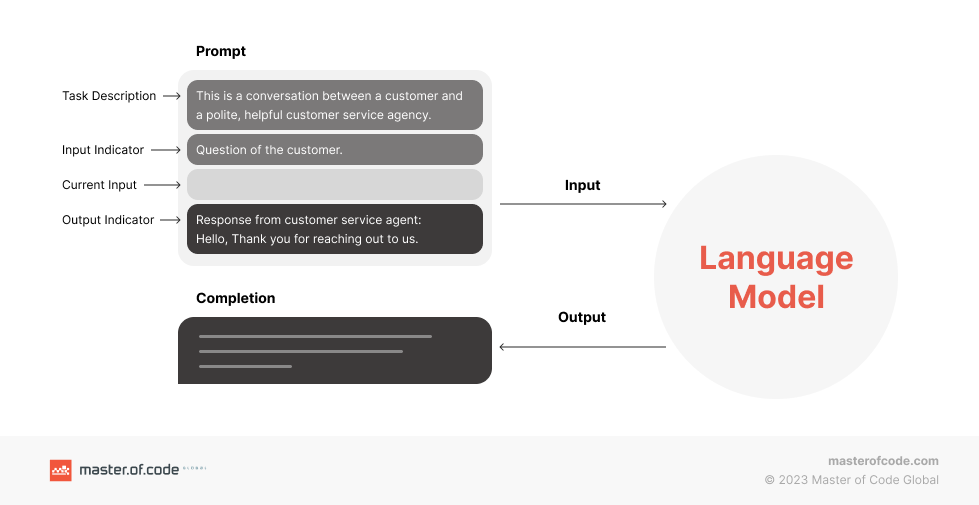 Prompt

Task Description

This is a conversation between a customer and a polite, helpful customer service agency.

Input Indicator

Question of the customer.

Current Input

Output Indicator

Response from customer service agent:
Hello, Thank you for reaching out to us.

Input

Language Model

Completion

Output

master.of.code GLOBAL

masterofcode.com
© 2023 Master of Code Global